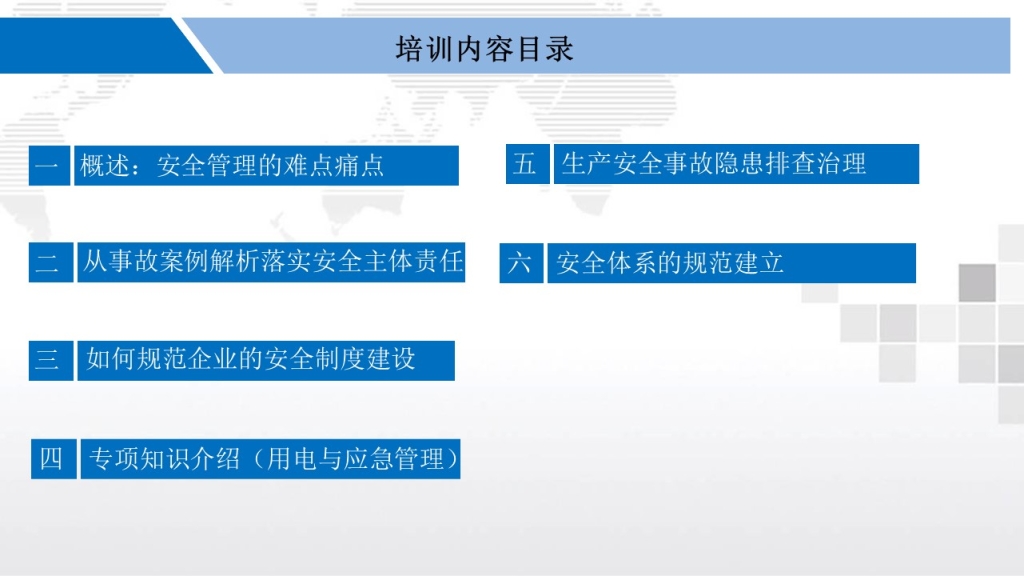 培训内容目录

一 概述：安全管理的难点痛点

二 从事故案例解析落实安全主体责任

三 如何规范企业的安全制度建设

四 专项知识介绍（用电与应急管理）

五 生产安全事故隐患排查治理

六 安全体系的规范建立